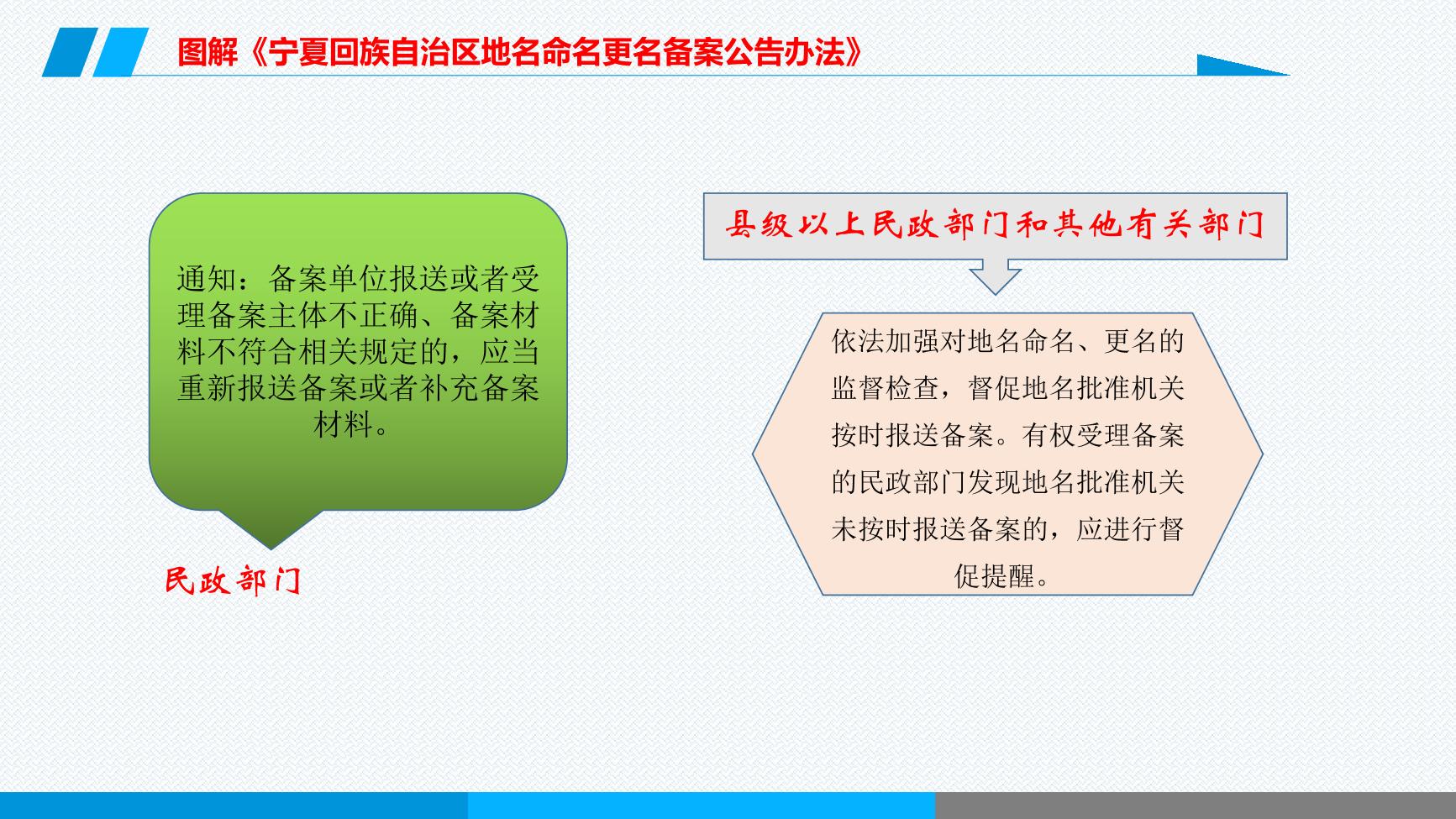 图解《宁夏回族自治区地名命名更名备案公告办法》

通知：备案单位报送或者受理备案主体不正确、备案材料不符合相关规定的，应当重新报送备案或者补充备案材料。

民政部门

县级以上民政部门和其他有关部门

依法加强对地名命名、更名的监督检查，督促地名批准机关按时报送备案。有权受理备案的民政部门发现地名批准机关未按时报送备案的，应进行督促提醒。